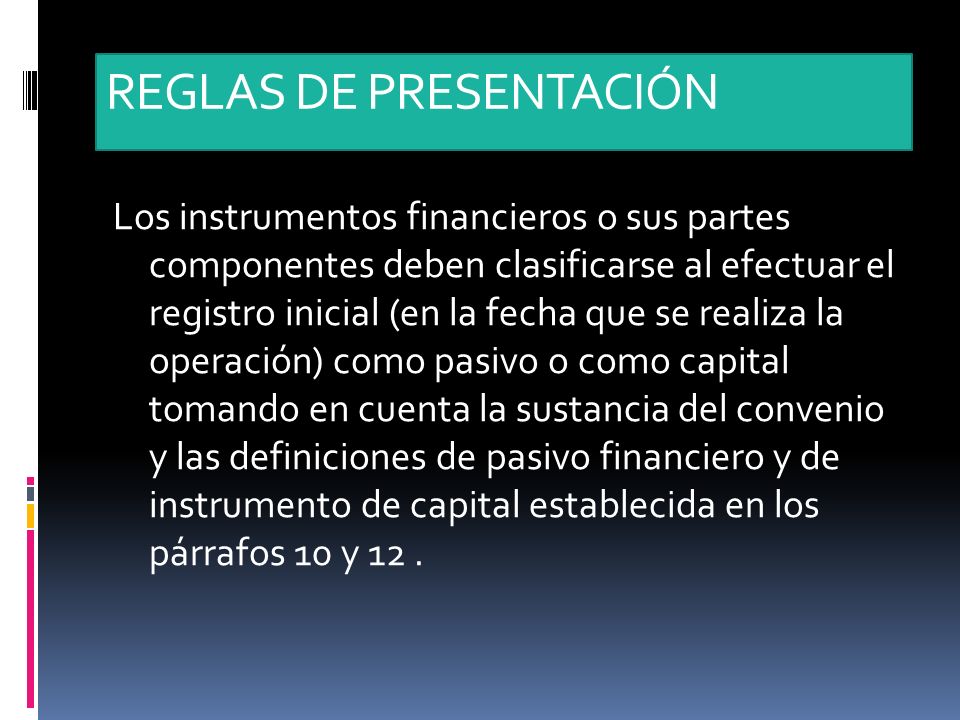 REGLAS DE PRESENTACIÓN

Los instrumentos financieros o sus partes componentes deben clasificarse al efectuar el registro inicial (en la fecha que se realiza la operación) como pasivo o como capital tomando en cuenta la sustancia del convenio y las definiciones de pasivo financiero y de instrumento de capital establecida en los párrafos 10 y 12 .